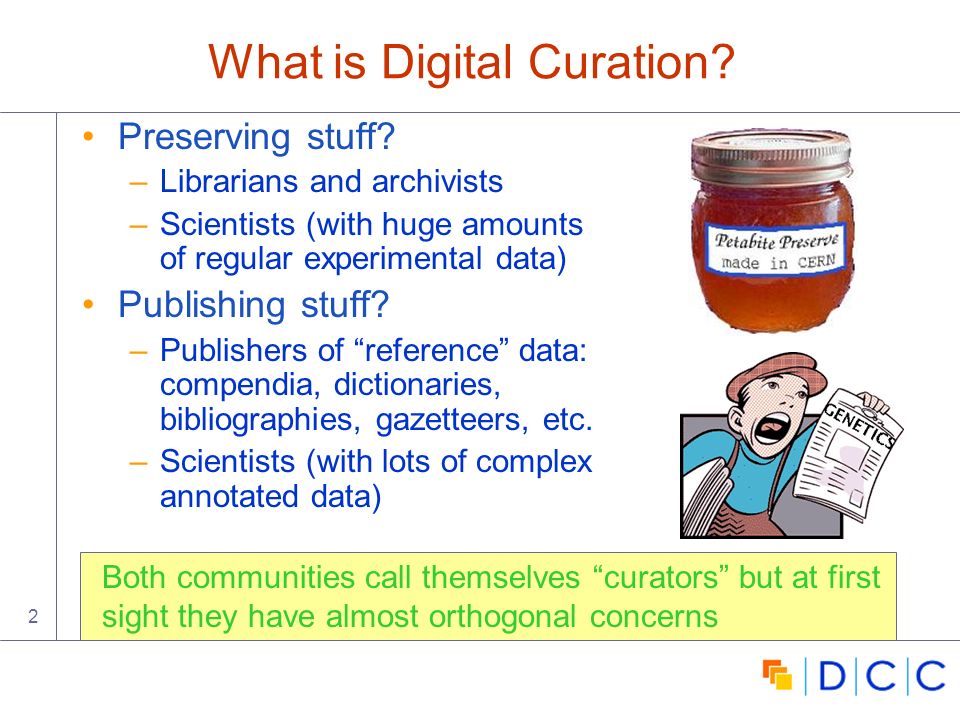 What is Digital Curation?

• Preserving stuff?
– Librarians and archivists
– Scientists (with huge amounts of regular experimental data)
• Publishing stuff?
– Publishers of “reference” data: compendia, dictionaries, bibliographies, gazetteers, etc.
– Scientists (with lots of complex annotated data)

Petabite Preserve
made in CERN

GENETICS

Both communities call themselves “curators” but at first sight they have almost orthogonal concerns

2

DCC